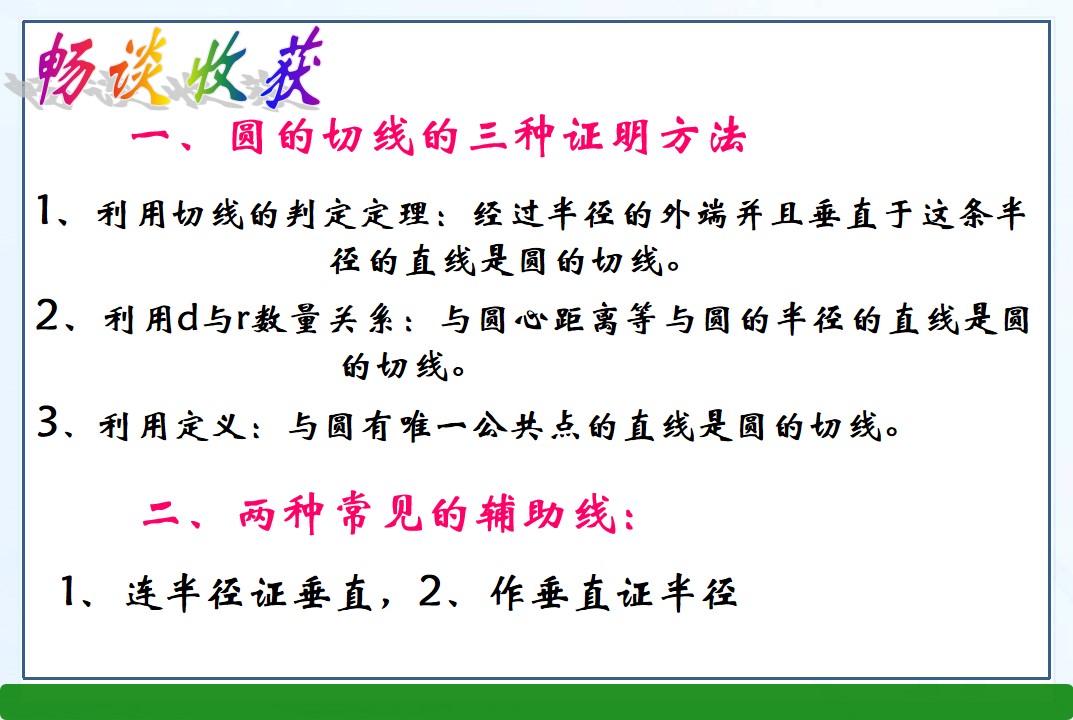 畅谈收获

一、圆的切线的三种证明方法

1、利用切线的判定定理：经过半径的外端并且垂直于这条半径的直线是圆的切线。

2、利用d与r数量关系：与圆心距离等与圆的半径的直线是圆的切线。

3、利用定义：与圆有唯一公共点的直线是圆的切线。

二、两种常见的辅助线：

1、连半径证垂直，2、作垂直证半径